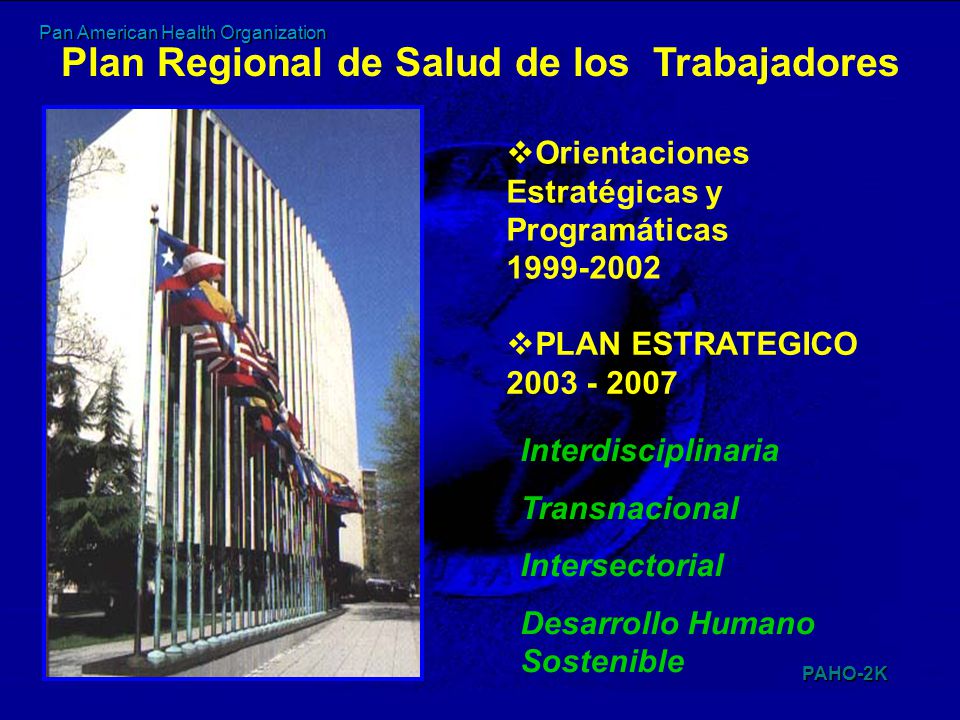 Pan American Health Organization

Plan Regional de Salud de los Trabajadores

❖Orientaciones Estratégicas y Programáticas 1999-2002

❖PLAN ESTRATEGICO 2003 - 2007

Interdisciplinaria

Transnacional

Intersectorial

Desarrollo Humano Sostenible

PAHO-2K